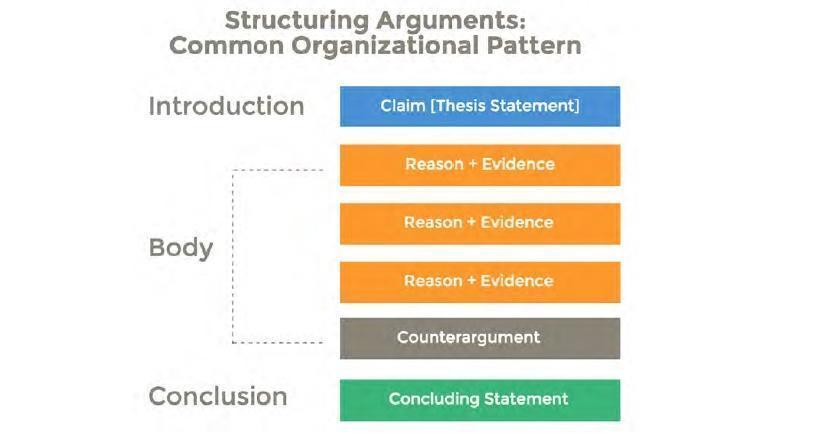 Structuring Arguments:
Common Organizational Pattern

Introduction
Claim [Thesis Statement]

Body
Reason + Evidence
Reason + Evidence
Reason + Evidence
Counterargument

Conclusion
Concluding Statement